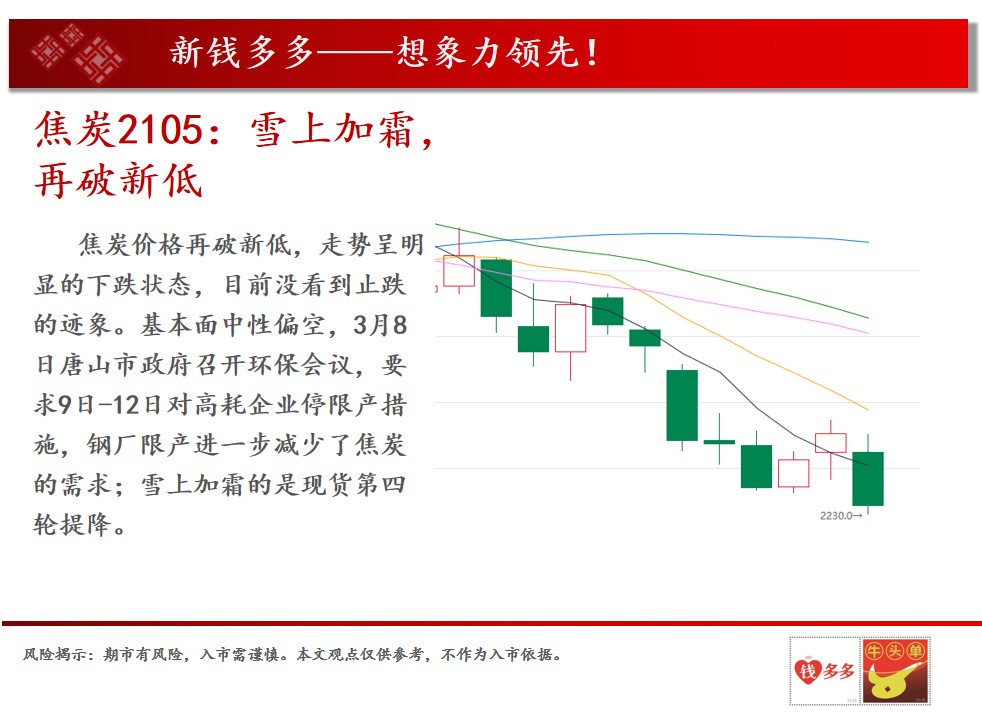 新钱多多——想象力领先！

焦炭2105：雪上加霜，再破新低

焦炭价格再破新低，走势呈明显的下跌状态，目前没看到止跌的迹象。基本面中性偏空，3月8日唐山市政府召开环保会议，要求9日-12日对高耗企业停限产措施，钢厂限产进一步减少了焦炭的需求；雪上加霜的是现货第四轮提降。

2230.0→

风险揭示：期市有风险，入市需谨慎。本文观点仅供参考，不作为入市依据。

钱多多

牛头单